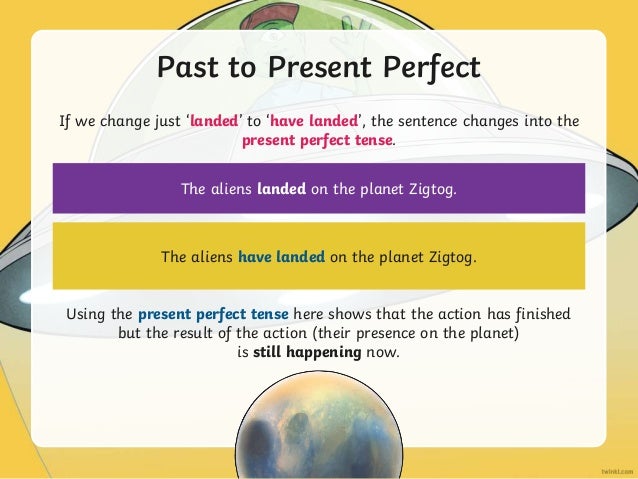 Past to Present Perfect

If we change just ‘landed’ to ‘have landed’, the sentence changes into the present perfect tense.

The aliens landed on the planet Zigtog.

The aliens have landed on the planet Zigtog.

Using the present perfect tense here shows that the action has finished but the result of the action (their presence on the planet) is still happening now.

twinkl.com